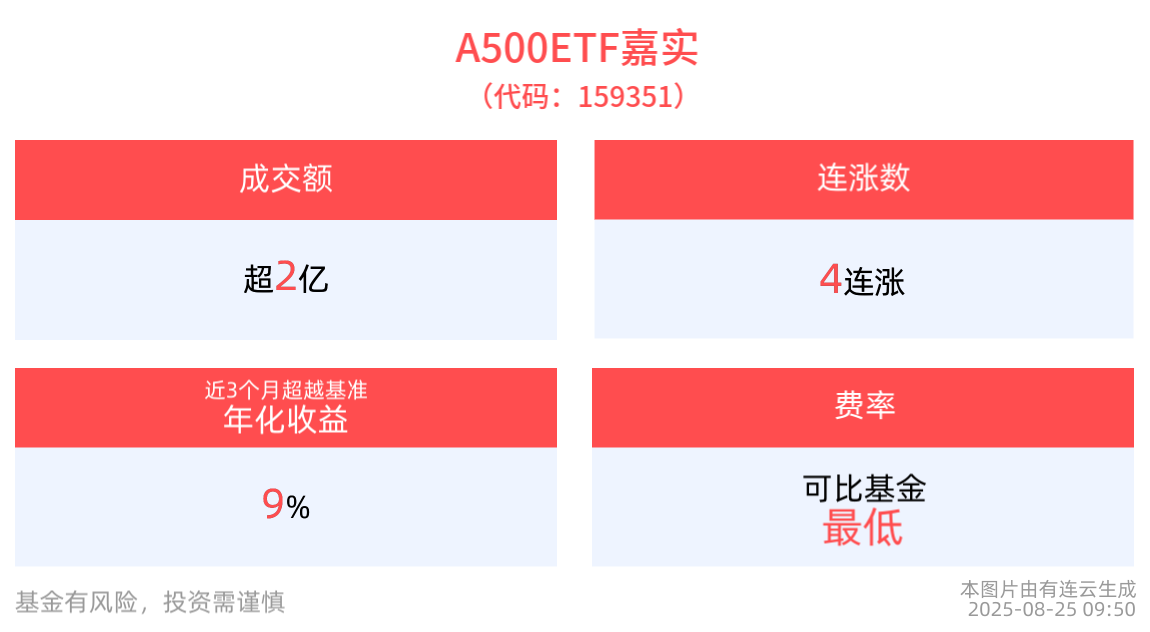 A500ETF嘉实
（代码：159351）

成交额

超2亿

连涨数

4连涨

近3个月超越基准
年化收益

9%

费率

可比基金
最低

基金有风险，投资需谨慎

本图片由有连云生成
2025-08-25 09:50